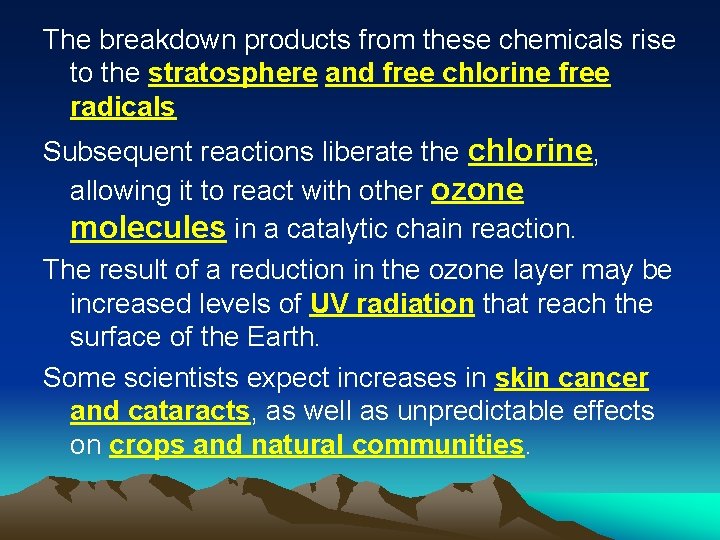 The breakdown products from these chemicals rise to the stratosphere and free chlorine free radicals

Subsequent reactions liberate the chlorine, allowing it to react with other ozone molecules in a catalytic chain reaction.

The result of a reduction in the ozone layer may be increased levels of UV radiation that reach the surface of the Earth.

Some scientists expect increases in skin cancer and cataracts, as well as unpredictable effects on crops and natural communities.